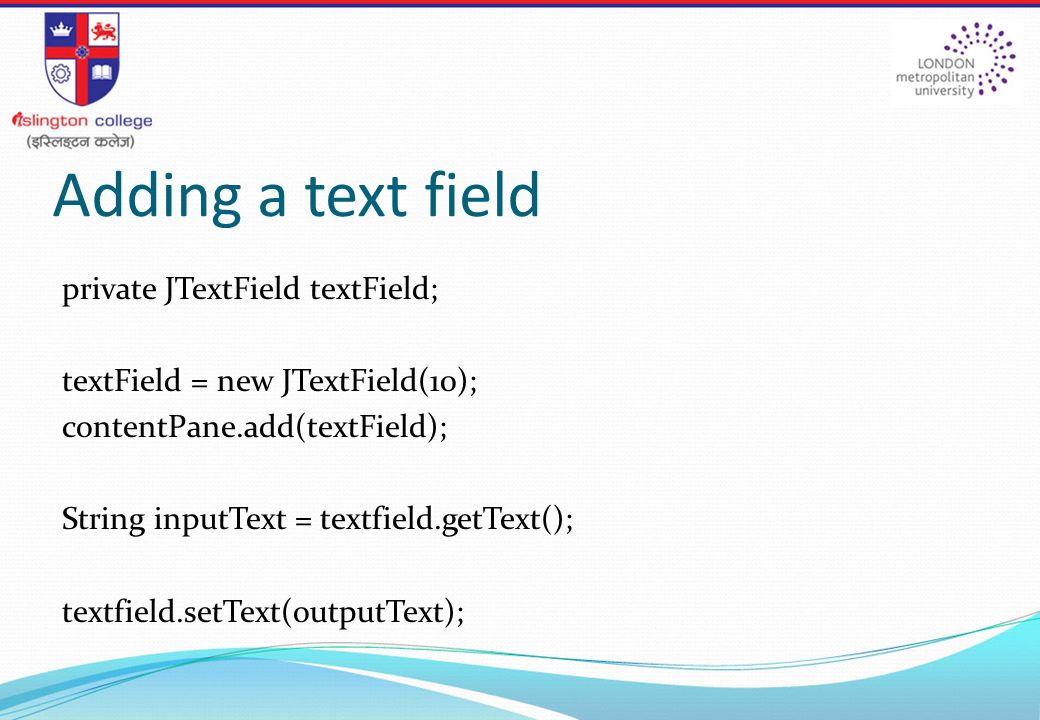 islington college
(इस्लिङ्टन कलेज)

LONDON
metropolitan
university

Adding a text field

private JTextField textField;

textField = new JTextField(10);
contentPane.add(textField);

String inputText = textfield.getText();

textfield.setText(outputText);